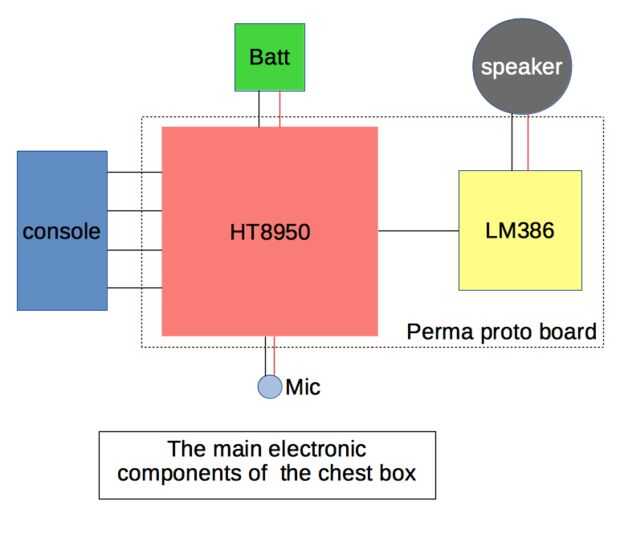 Batt

speaker

console

HT8950

LM386

Perma proto board

Mic

The main electronic components of the chest box